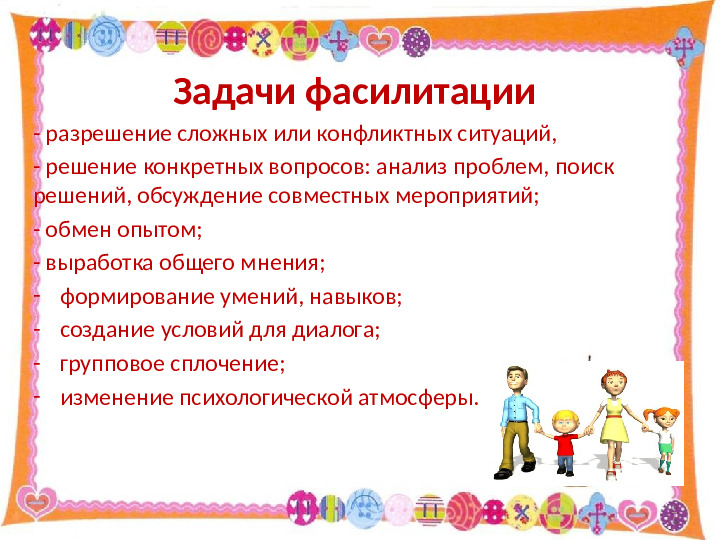 Задачи фасилитации

- разрешение сложных или конфликтных ситуаций,

- решение конкретных вопросов: анализ проблем, поиск решений, обсуждение совместных мероприятий;

- обмен опытом;

- выработка общего мнения;

- формирование умений, навыков;

- создание условий для диалога;

- групповое сплочение;

- изменение психологической атмосферы.